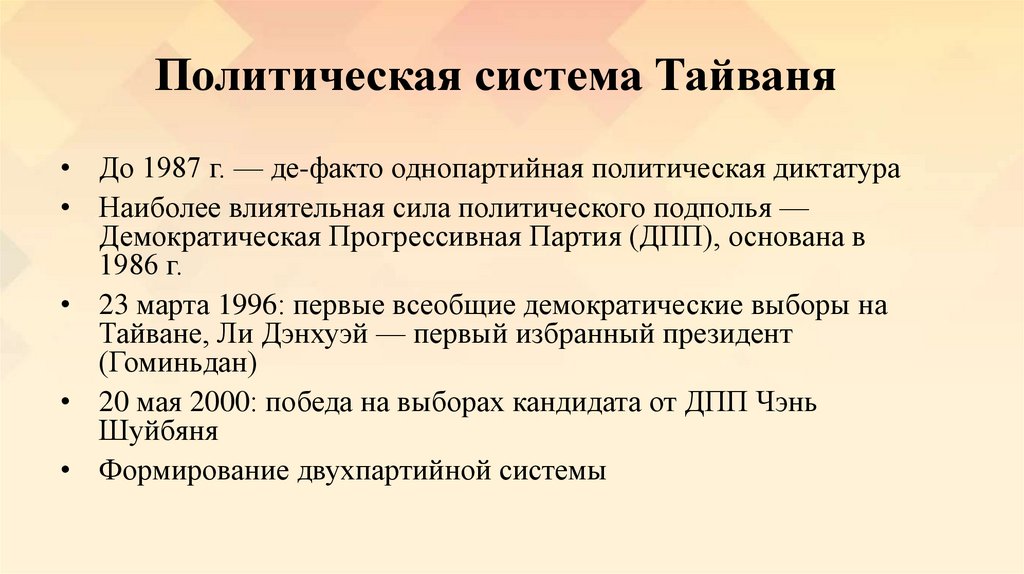 Политическая система Тайваня

• До 1987 г. — де-факто однопартийная политическая диктатура
• Наиболее влиятельная сила политического подполья — Демократическая Прогрессивная Партия (ДПП), основана в 1986 г.
• 23 марта 1996: первые всеобщие демократические выборы на Тайване, Ли Дэнхуэй — первый избранный президент (Гоминьдан)
• 20 мая 2000: победа на выборах кандидата от ДПП Чэнь Шуйбяня
• Формирование двухпартийной системы